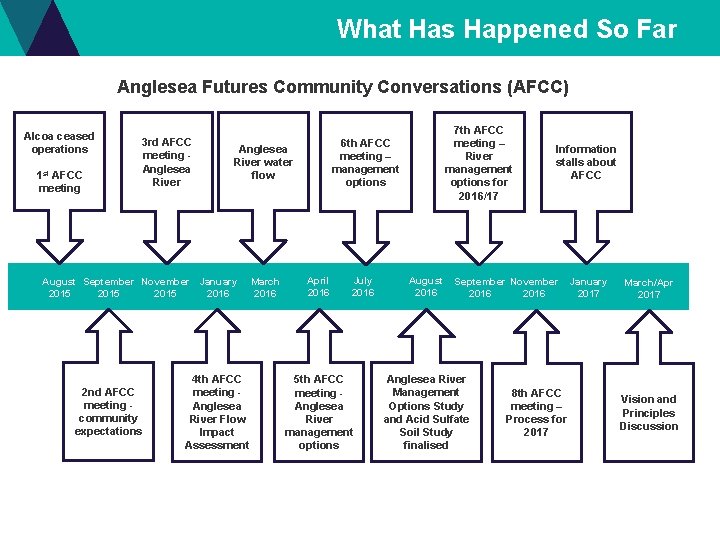 What Has Happened So Far

Anglesea Futures Community Conversations (AFCC)

Alcoa ceased operations

1st AFCC meeting

3rd AFCC meeting - Anglesea River

Anglesea River water flow

6th AFCC meeting – management options

7th AFCC meeting – River management options for 2016/17

Information stalls about AFCC

August 2015

September 2015

November 2015

January 2016

March 2016

April 2016

July 2016

August 2016

September 2016

November 2016

January 2017

March/Apr 2017

2nd AFCC meeting - community expectations

4th AFCC meeting - Anglesea River Flow Impact Assessment

5th AFCC meeting - Anglesea River management options

Anglesea River Management Options Study and Acid Sulfate Soil Study finalised

8th AFCC meeting – Process for 2017

Vision and Principles Discussion